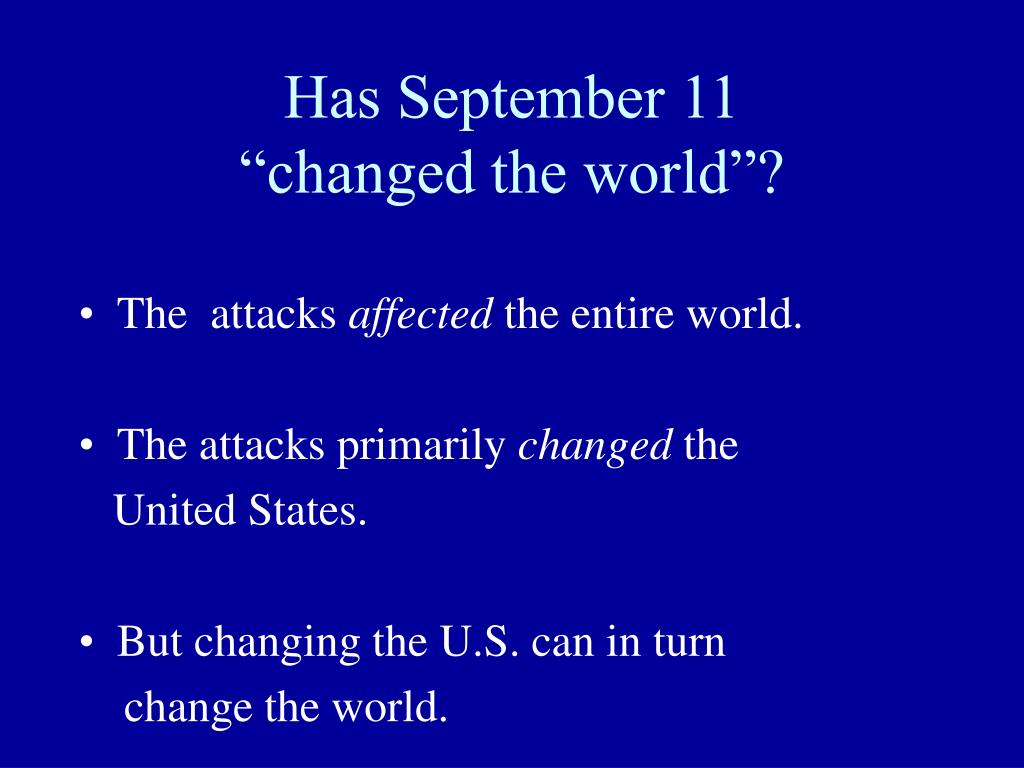 Has September 11
“changed the world”?

• The attacks affected the entire world.

• The attacks primarily changed the United States.

• But changing the U.S. can in turn change the world.